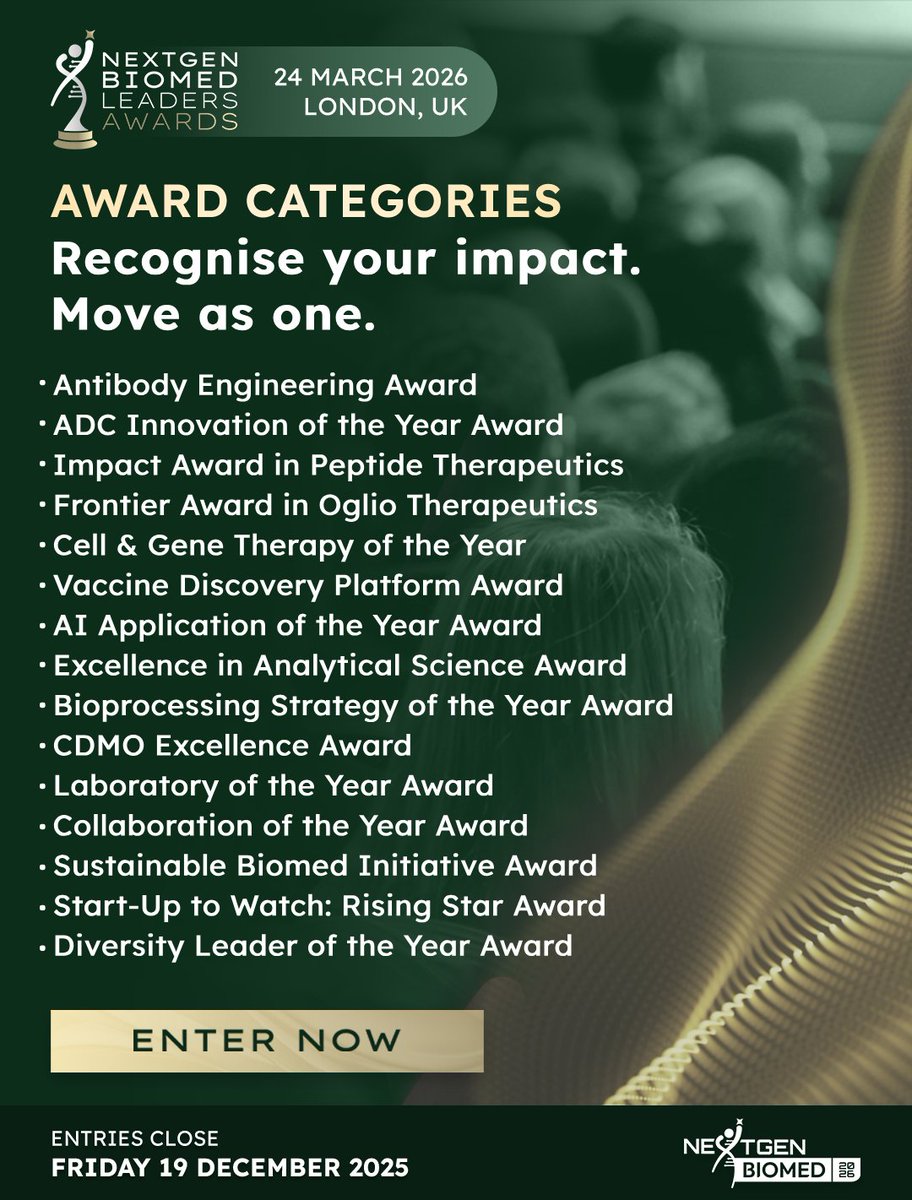 NEXTGEN BIOMED LEADERS AWARDS

24 MARCH 2026
LONDON, UK

AWARD CATEGORIES
Recognise your impact.
Move as one.

• Antibody Engineering Award
• ADC Innovation of the Year Award
• Impact Award in Peptide Therapeutics
• Frontier Award in Oglio Therapeutics
• Cell & Gene Therapy of the Year
• Vaccine Discovery Platform Award
• AI Application of the Year Award
• Excellence in Analytical Science Award
• Bioprocessing Strategy of the Year Award
• CDMO Excellence Award
• Laboratory of the Year Award
• Collaboration of the Year Award
• Sustainable Biomed Initiative Award
• Start-Up to Watch: Rising Star Award
• Diversity Leader of the Year Award

ENTER NOW

ENTRIES CLOSE
FRIDAY 19 DECEMBER 2025

NEXTGEN BIOMED 2026